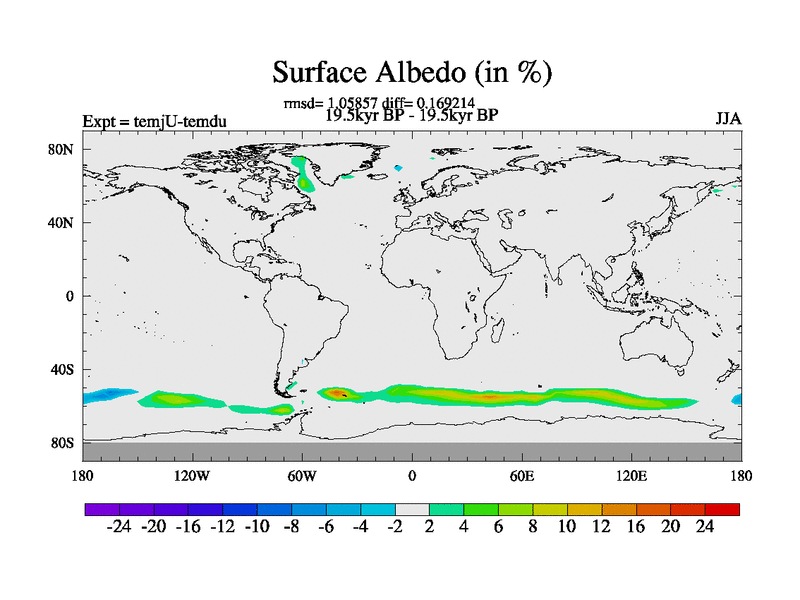 Surface Albedo (in %)

rmsd= 1.05857 diff= 0.169214
19.5kyr BP - 19.5kyr BP

Expt = temjU-temdu

JJA

80N
40N
0
40S
80S

180 120W 60W 0 60E 120E 180

-24 -20 -16 -12 -10 -8 -6 -4 -2 2 4 6 8 10 12 16 20 24